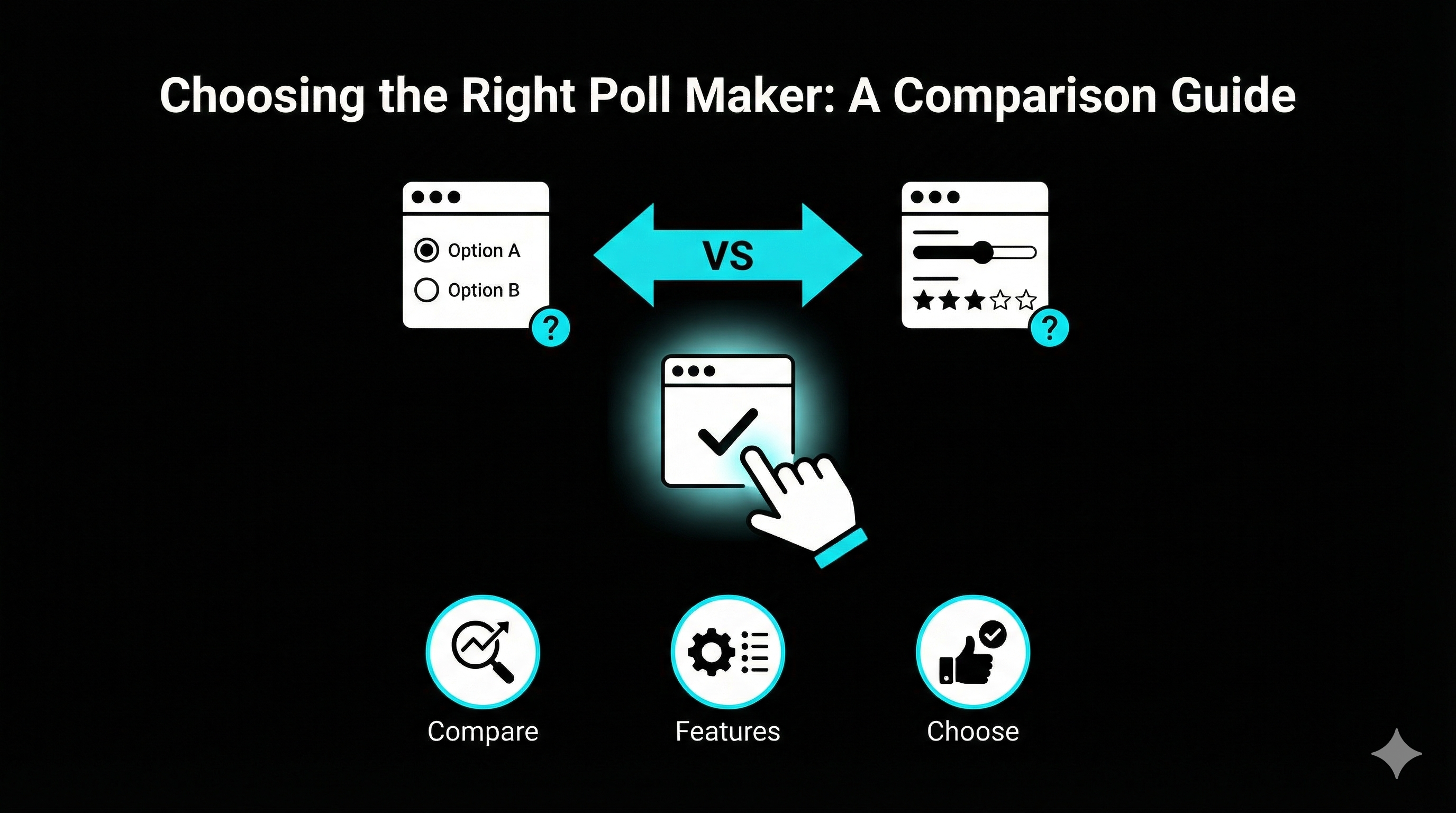 Choosing the Right Poll Maker: A Comparison Guide

Option A
Option B
?

VS

?

Compare

Features

Choose